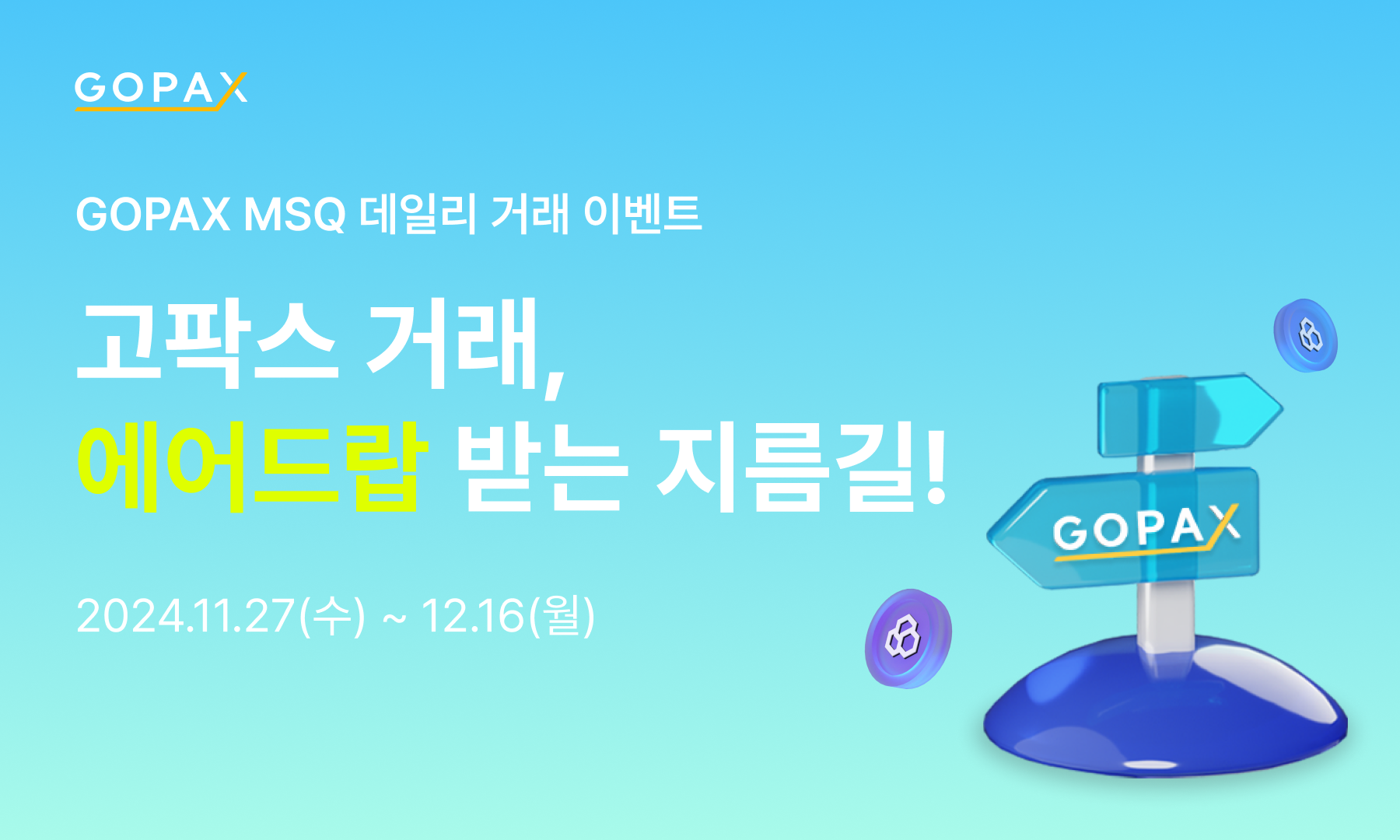 GOPAX

GOPAX MSQ 데일리 거래 이벤트

고팍스 거래,
에어드랍 받는 지름길!

2024.11.27(수) ~ 12.16(월)

GOPAX